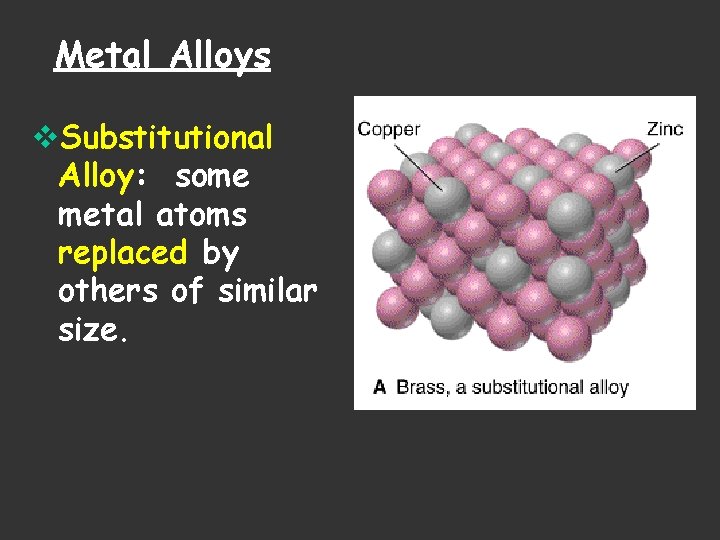 Metal Alloys

❖Substitutional Alloy: some metal atoms replaced by others of similar size.

Copper

Zinc

A Brass, a substitutional alloy